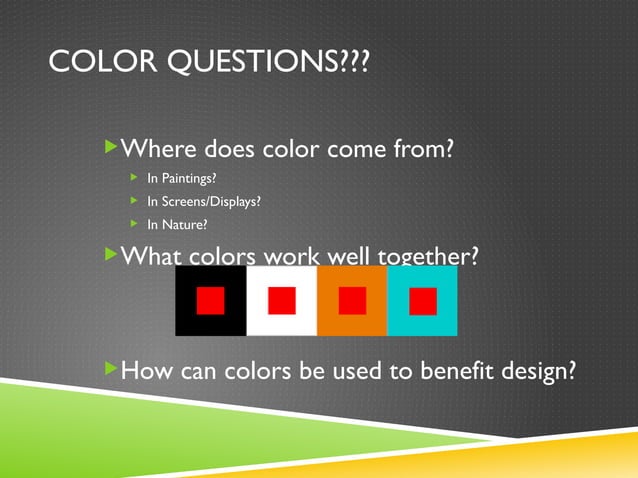 COLOR QUESTIONS???

Where does color come from?

In Paintings?

In Screens/Displays?

In Nature?

What colors work well together?

How can colors be used to benefit design?